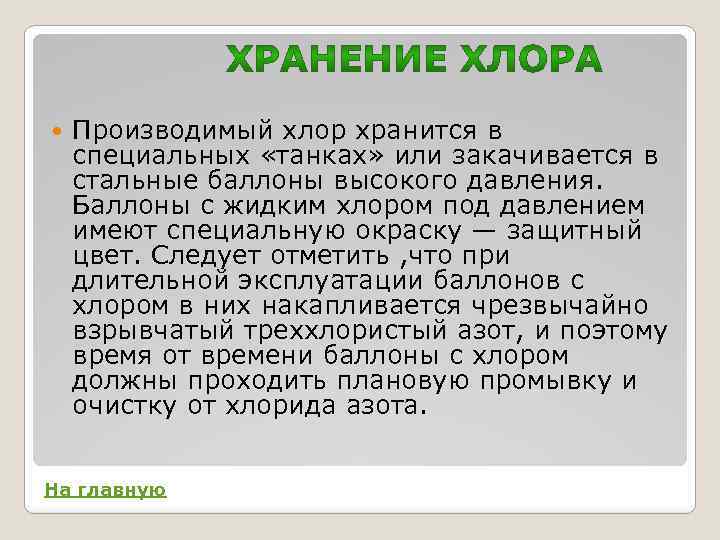 ХРАНЕНИЕ ХЛОРА

Производимый хлор хранится в специальных «танках» или закачивается в стальные баллоны высокого давления. Баллоны с жидким хлором под давлением имеют специальную окраску — защитный цвет. Следует отметить ,что при длительной эксплуатации баллонов с хлором в них накапливается чрезвычайно взрывчатый треххлористый азот, и поэтому время от времени баллоны с хлором должны проходить плановую промывку и очистку от хлорида азота.

На главную